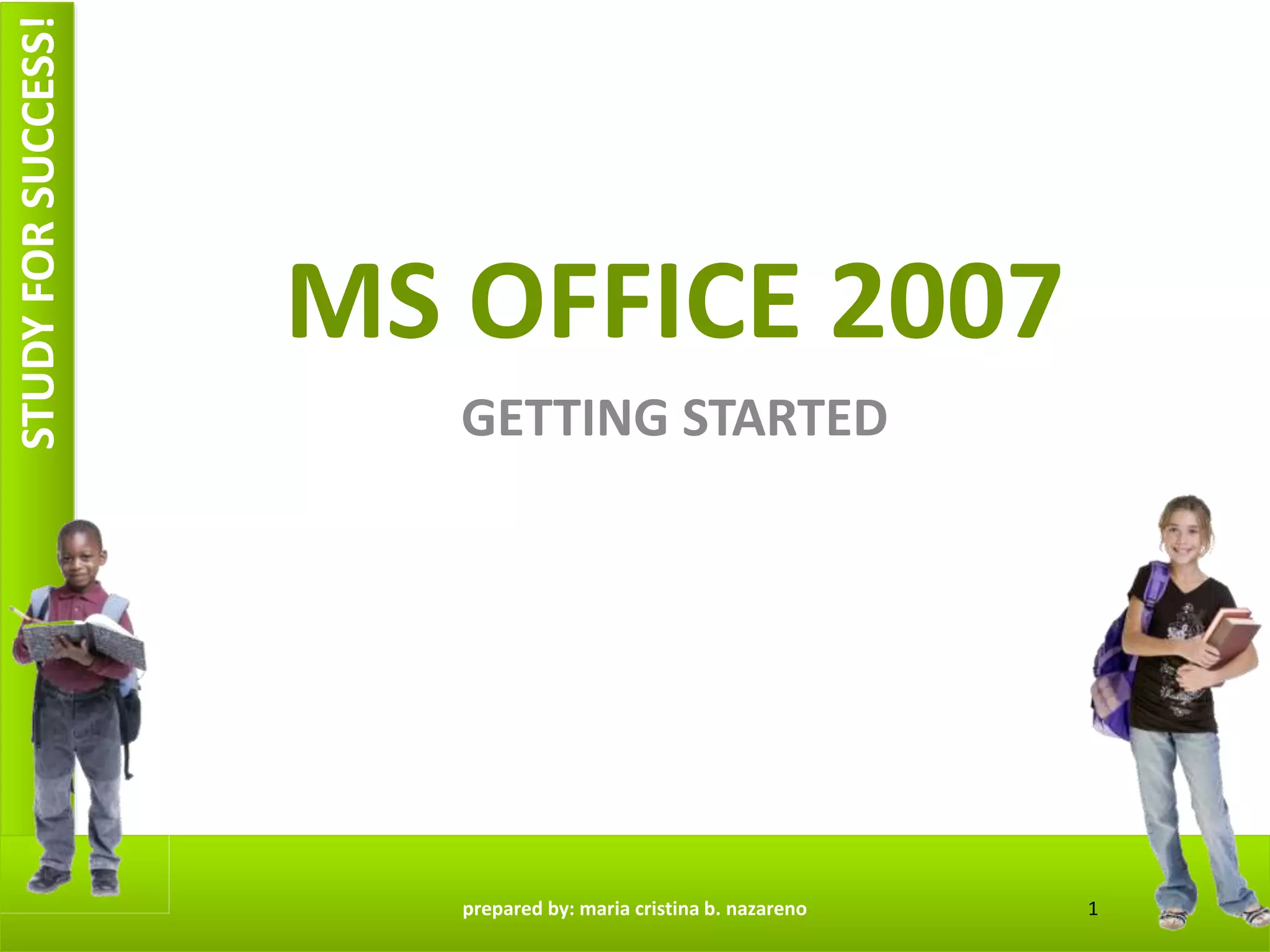 STUDY FOR SUCCESS!

MS OFFICE 2007

GETTING STARTED

prepared by: maria cristina b. nazareno

1